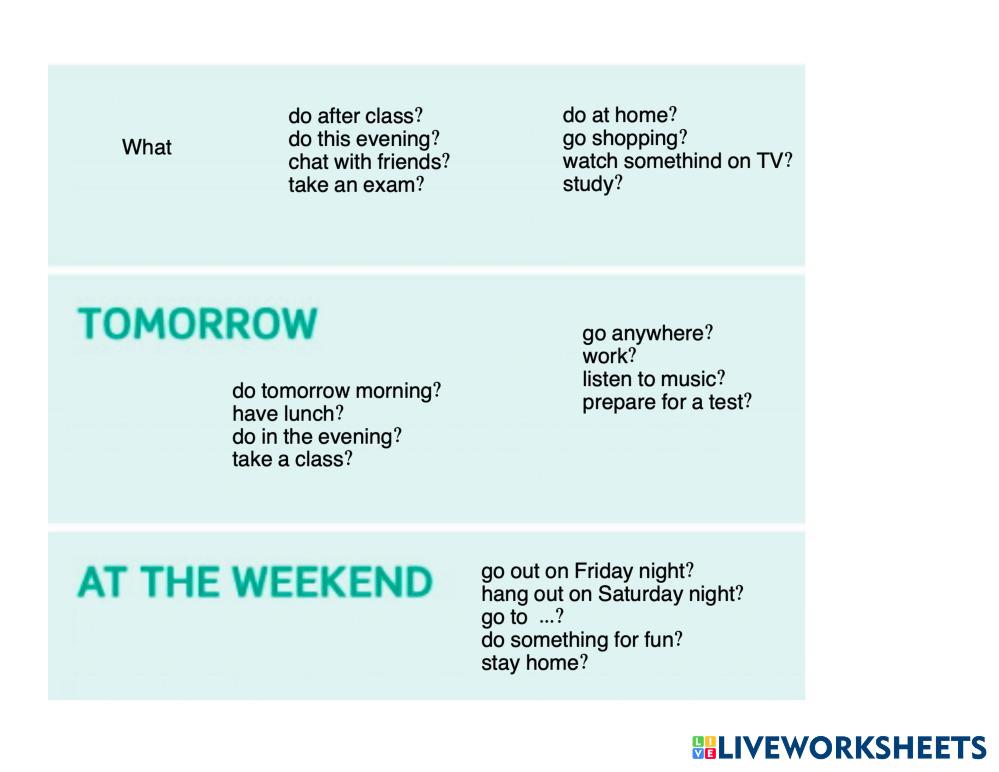 What

do after class?
do this evening?
chat with friends?
take an exam?

do at home?
go shopping?
watch somethind on TV?
study?

TOMORROW

do tomorrow morning?
have lunch?
do in the evening?
take a class?

go anywhere?
work?
listen to music?
prepare for a test?

AT THE WEEKEND

go out on Friday night?
hang out on Saturday night?
go to ...?
do something for fun?
stay home?

LIVEWORKSHEETS